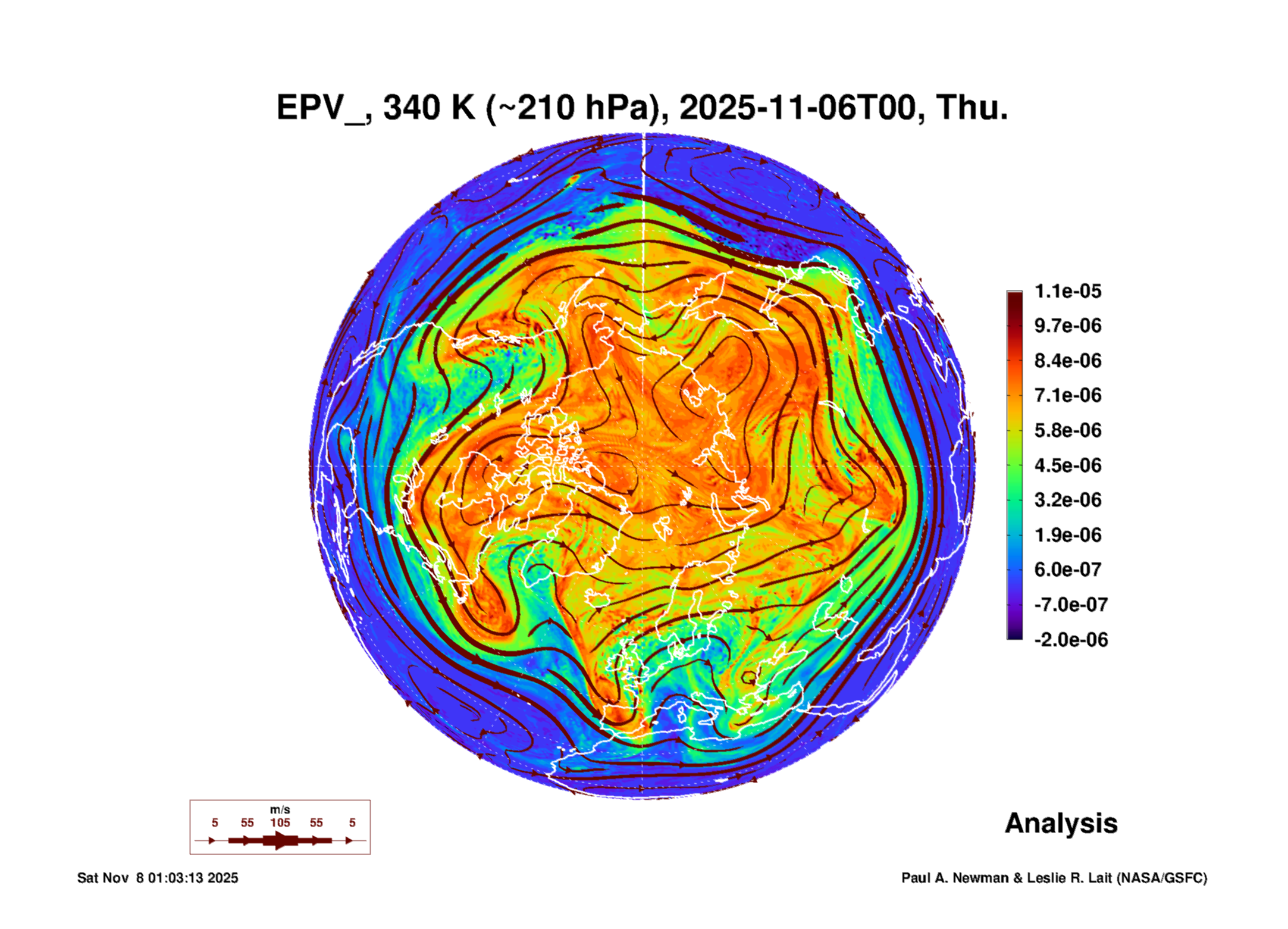 EPV_, 340 K (~210 hPa), 2025-11-06T00, Thu.

1.1e-05
9.7e-06
8.4e-06
7.1e-06
5.8e-06
4.5e-06
3.2e-06
1.9e-06
6.0e-07
-7.0e-07
-2.0e-06

m/s
5 55 105 55 5

Analysis

Sat Nov 8 01:03:13 2025

Paul A. Newman & Leslie R. Lait (NASA/GSFC)